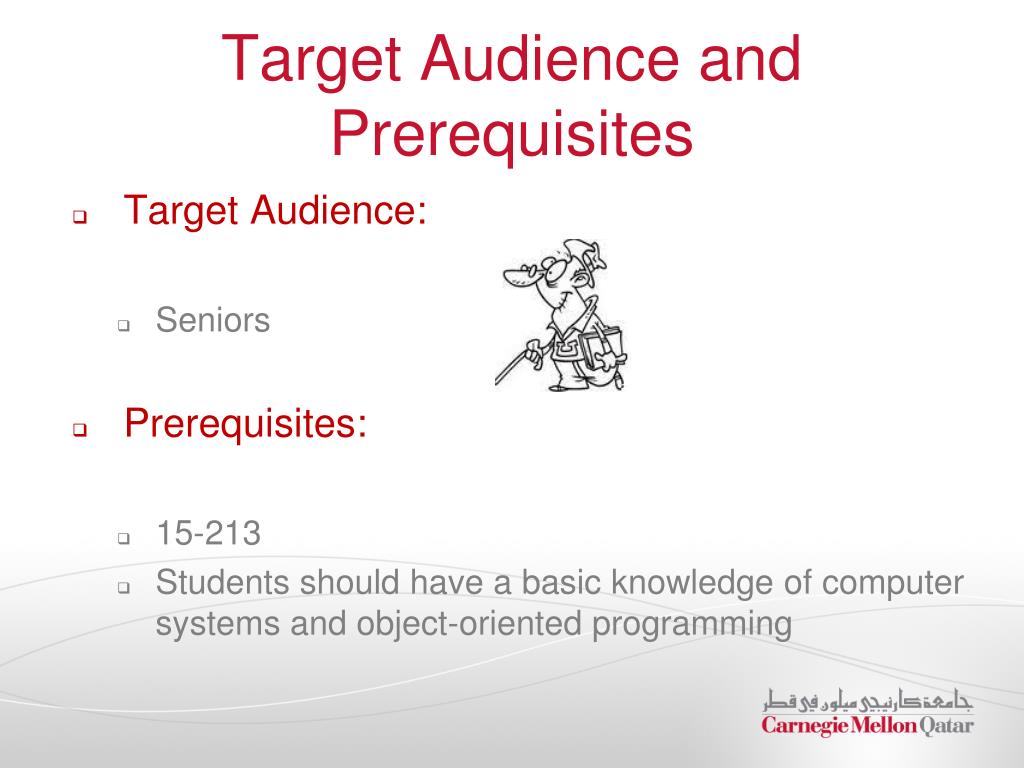 Target Audience and Prerequisites

Target Audience:

Seniors

Prerequisites:

15-213

Students should have a basic knowledge of computer systems and object-oriented programming

جامعة كارنيجي ميلون في قطر
Carnegie Mellon Qatar